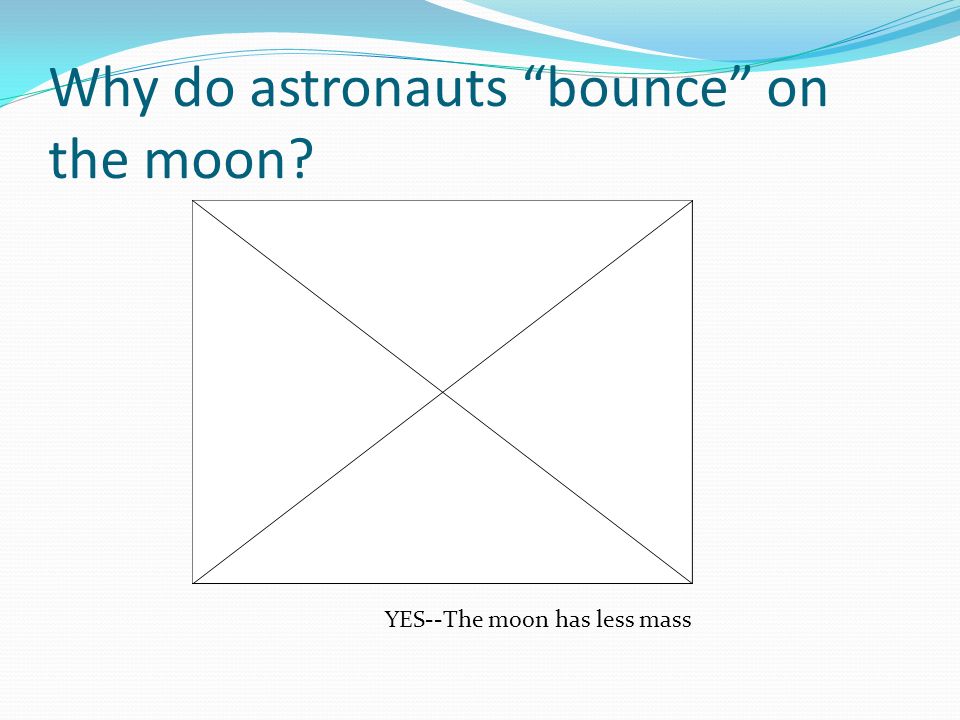 Why do astronauts “bounce” on the moon?

YES--The moon has less mass